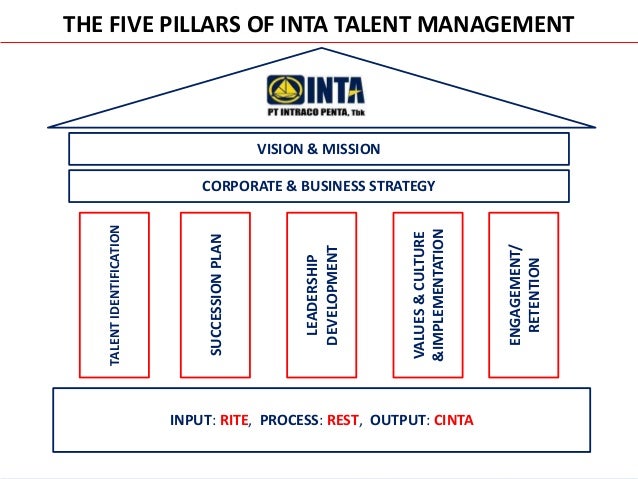 THE FIVE PILLARS OF INTA TALENT MANAGEMENT

INTA
PT INTRACO PENTA, Tbk

VISION & MISSION

CORPORATE & BUSINESS STRATEGY

TALENT IDENTIFICATION

SUCCESSION PLAN

LEADERSHIP DEVELOPMENT

VALUES & CULTURE &IMPLEMENTATION

ENGAGEMENT/ RETENTION

INPUT: RITE, PROCESS: REST, OUTPUT: CINTA